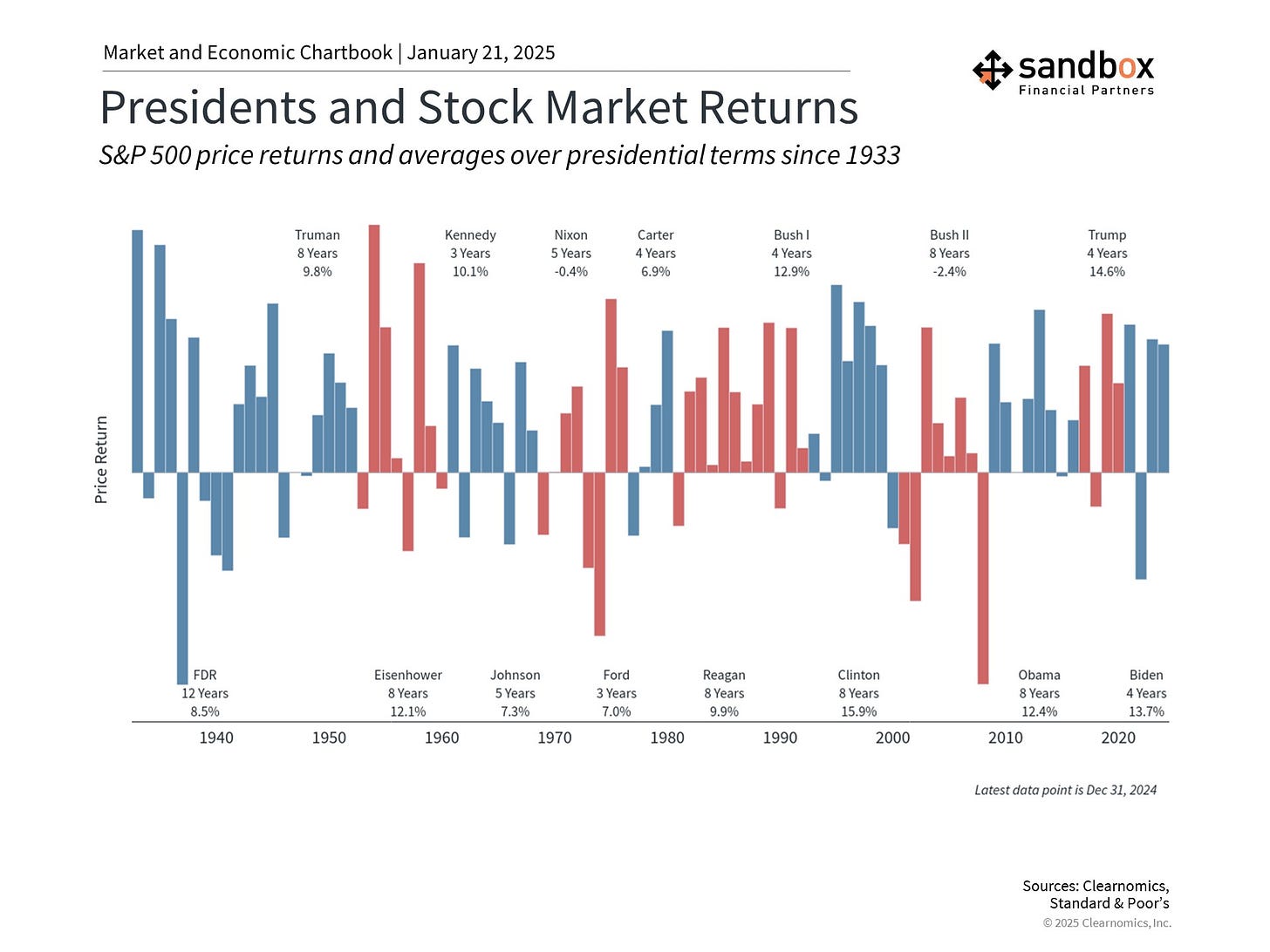 Market and Economic Chartbook | January 21, 2025

sandbox
Financial Partners

Presidents and Stock Market Returns

S&P 500 price returns and averages over presidential terms since 1933

Price Return

Truman
8 Years
9.8%

Kennedy
3 Years
10.1%

Nixon
5 Years
-0.4%

Carter
4 Years
6.9%

Bush I
4 Years
12.9%

Bush II
8 Years
-2.4%

Trump
4 Years
14.6%

FDR
12 Years
8.5%

Eisenhower
8 Years
12.1%

Johnson
5 Years
7.3%

Ford
3 Years
7.0%

Reagan
8 Years
9.9%

Clinton
8 Years
15.9%

Obama
8 Years
12.4%

Biden
4 Years
13.7%

1940 1950 1960 1970 1980 1990 2000 2010 2020

Latest data point is Dec 31, 2024

Sources: Clearnomics, Standard & Poor's
© 2025 Clearnomics, Inc.